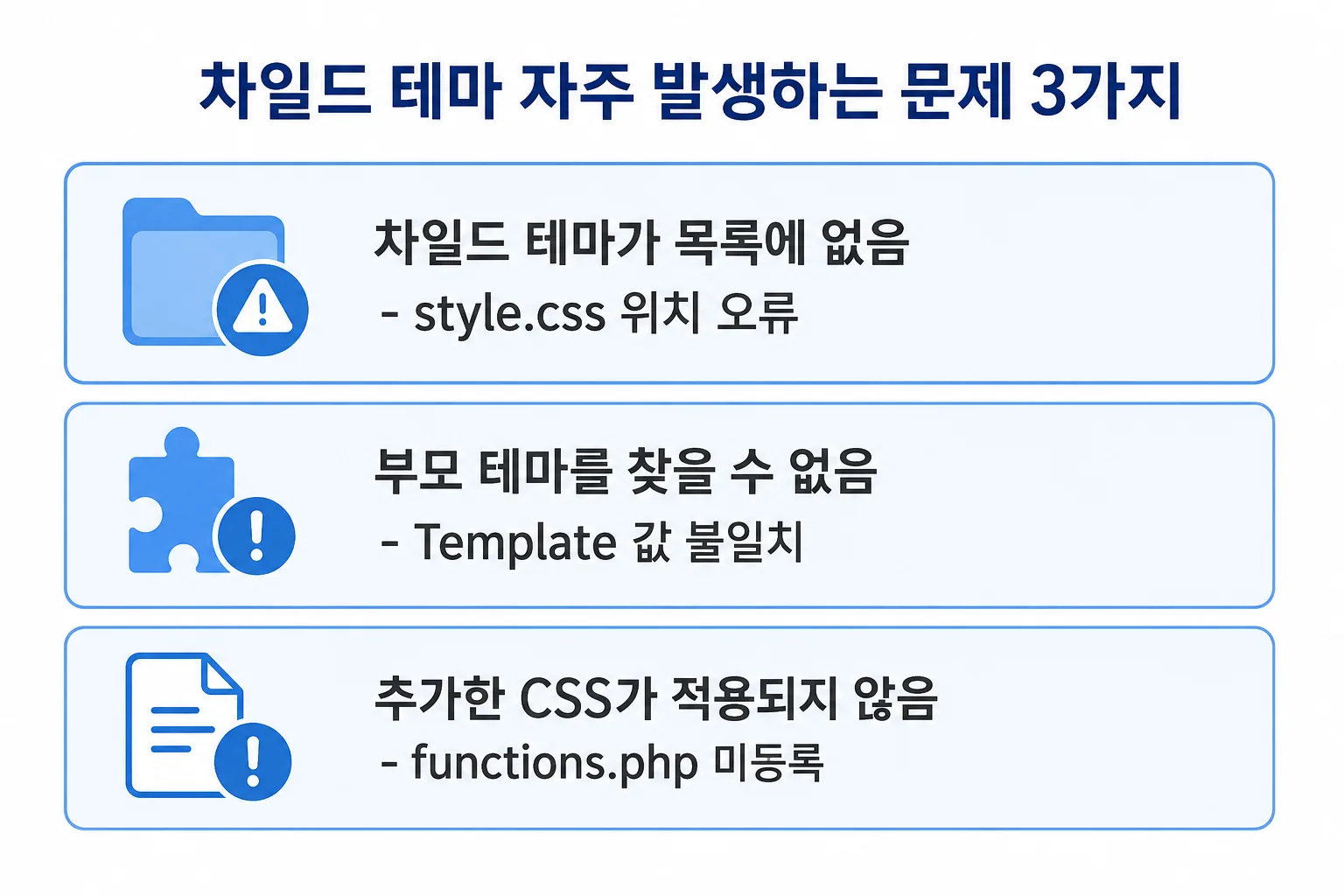 차일드 테마 자주 발생하는 문제 3가지

차일드 테마가 목록에 없음
- style.css 위치 오류

부모 테마를 찾을 수 없음
- Template 값 불일치

추가한 CSS가 적용되지 않음
- functions.php 미등록